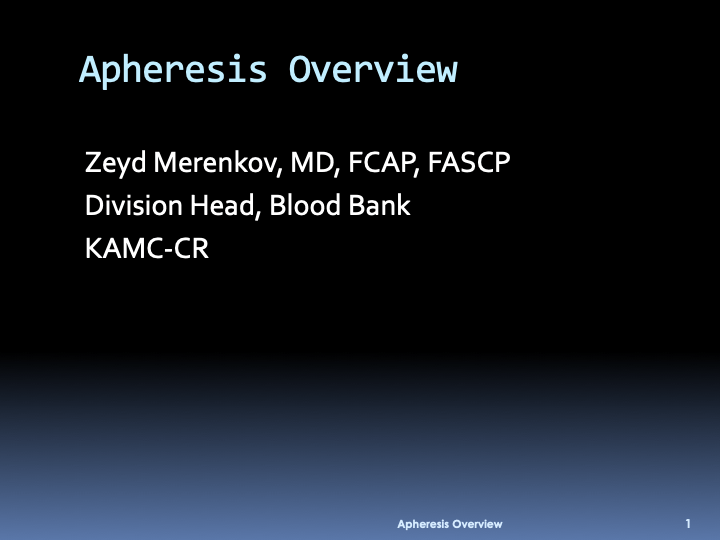 Apheresis Overview

Zeyd Merenkov, MD, FCAP, FASCP
Division Head, Blood Bank
KAMC-CR

Apheresis Overview

1